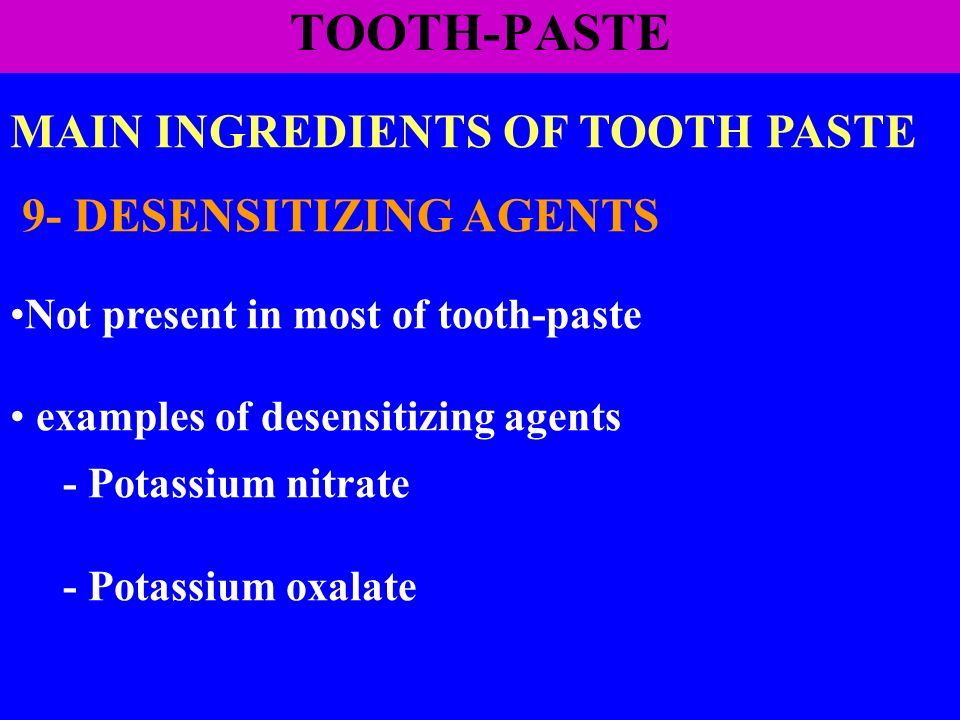 TOOTH-PASTE

MAIN INGREDIENTS OF TOOTH PASTE

9- DESENSITIZING AGENTS

•Not present in most of tooth-paste

• examples of desensitizing agents

- Potassium nitrate

- Potassium oxalate